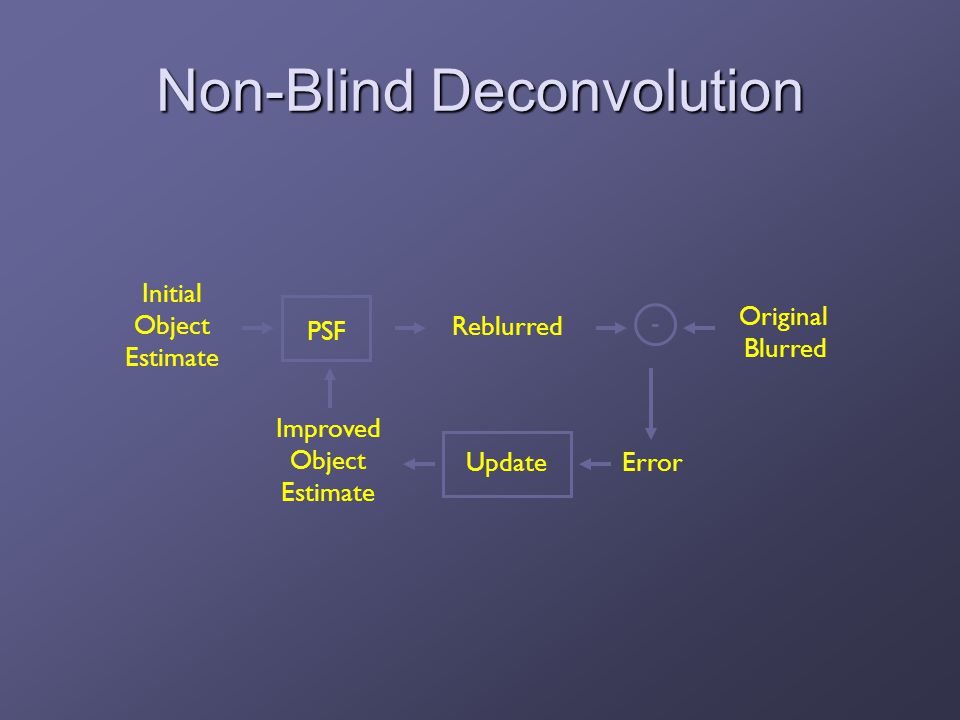 Non-Blind Deconvolution

Initial Object Estimate

PSF

Reblurred

-

Original Blurred

Improved Object Estimate

Update

Error